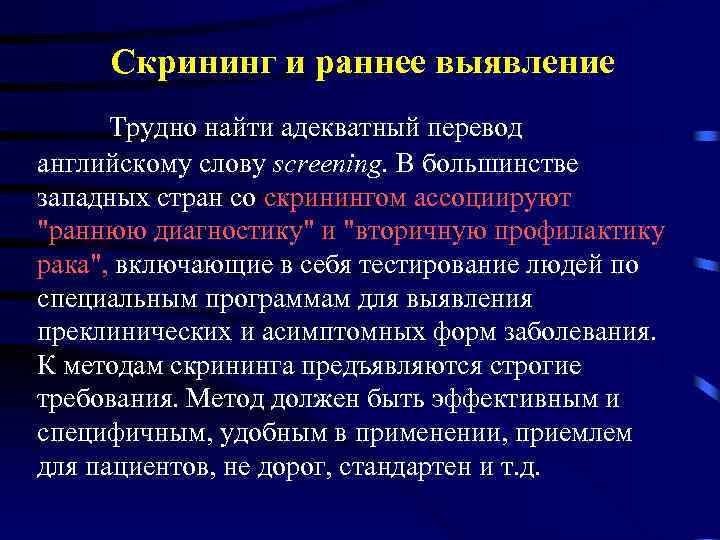 Скрининг и раннее выявление

Трудно найти адекватный перевод английскому слову screening. В большинстве западных стран со скринингом ассоциируют "раннюю диагностику" и "вторичную профилактику рака", включающие в себя тестирование людей по специальным программам для выявления преклинических и асимптомных форм заболевания. К методам скрининга предъявляются строгие требования. Метод должен быть эффективным и специфичным, удобным в применении, приемлем для пациентов, не дорог, стандартен и т.д.